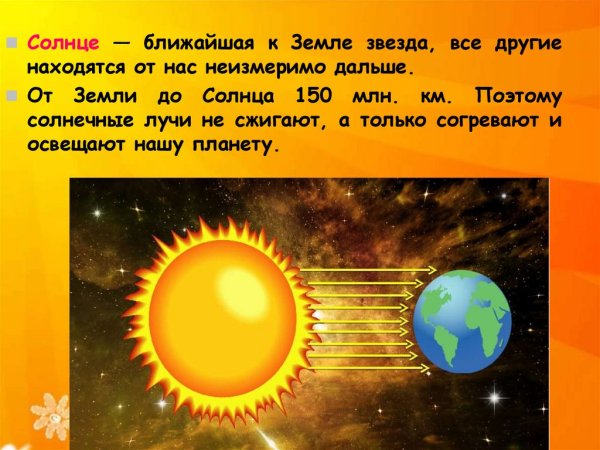 Солнце — ближайшая к Земле звезда, все другие находятся от нас неизмеримо дальше.

От Земли до Солнца 150 млн. км. Поэтому солнечные лучи не сжигают, а только согревают и освещают нашу планету.